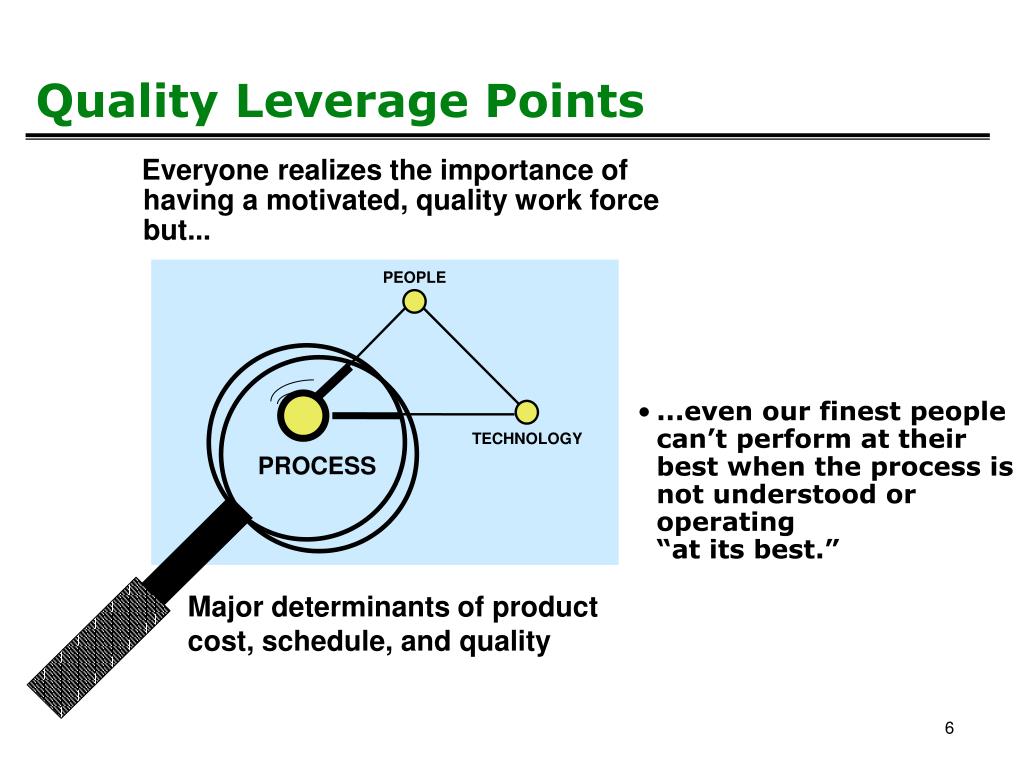 Quality Leverage Points

Everyone realizes the importance of having a motivated, quality work force but...

PEOPLE

TECHNOLOGY

PROCESS

• ...even our finest people can’t perform at their best when the process is not understood or operating “at its best.”

Major determinants of product cost, schedule, and quality

6